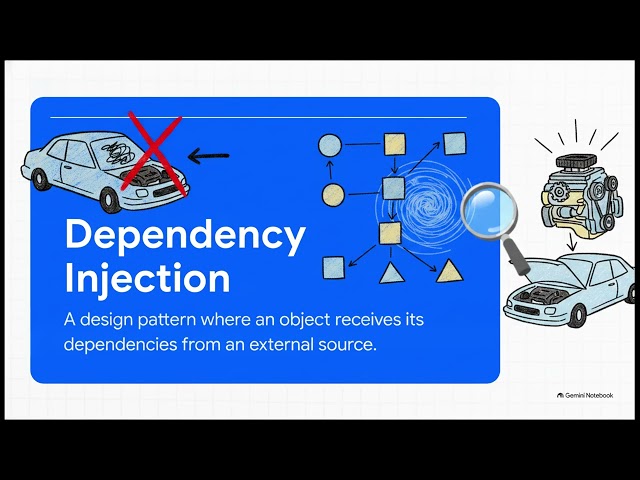 Dependency Injection

A design pattern where an object receives its dependencies from an external source.

Gemini Notebook